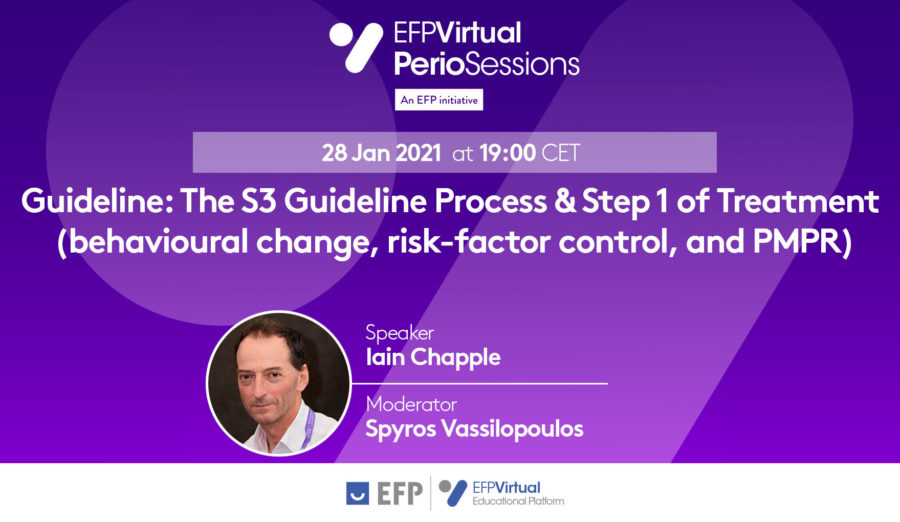 EFPVirtual PerioSessions

An EFP initiative

28 Jan 2021 at 19:00 CET

Guideline: The S3 Guideline Process & Step 1 of Treatment (behavioural change, risk-factor control, and PMPR)

Speaker
Iain Chapple

Moderator
Spyros Vassilopoulos

EFP

EFPVirtual
Educational Platform